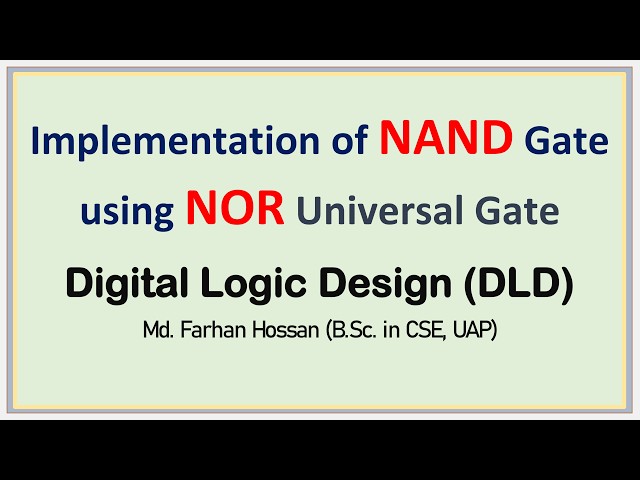 Implementation of NAND Gate using NOR Universal Gate

Digital Logic Design (DLD)

Md. Farhan Hossan (B.Sc. in CSE, UAP)